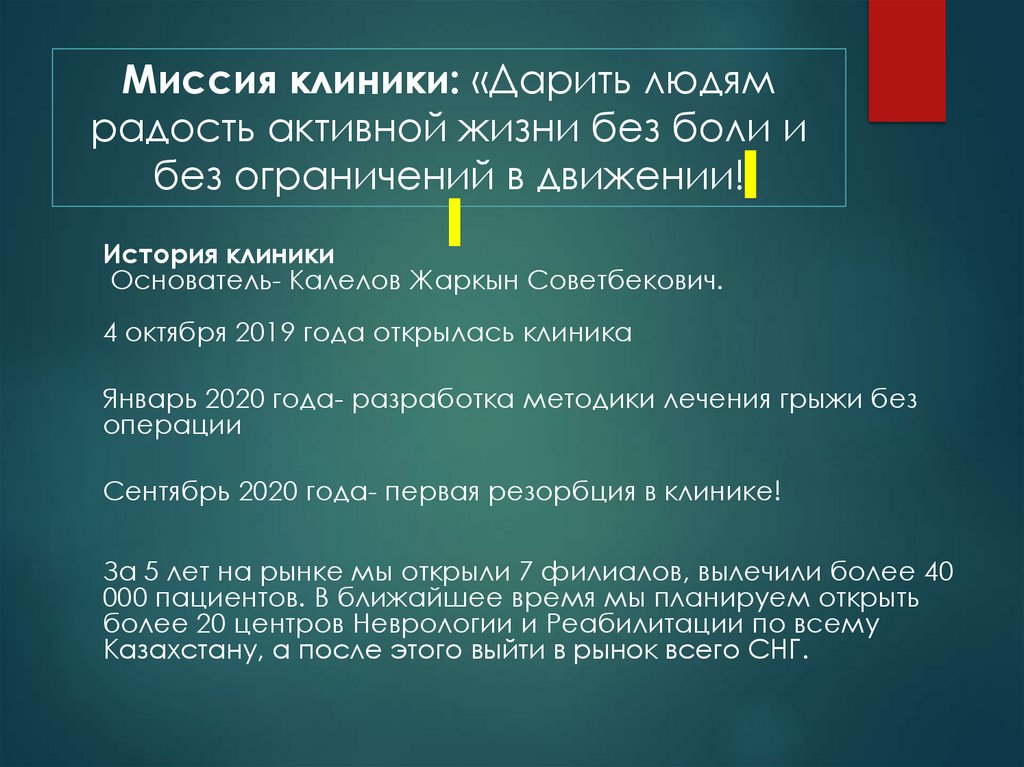 Миссия клиники: «Дарить людям радость активной жизни без боли и без ограничений в движении!

История клиники
Основатель- Калелов Жаркын Советбекович.

4 октября 2019 года открылась клиника

Январь 2020 года- разработка методики лечения грыжи без операции

Сентябрь 2020 года- первая резорбция в клинике!

За 5 лет на рынке мы открыли 7 филиалов, вылечили более 40 000 пациентов. В ближайшее время мы планируем открыть более 20 центров Неврологии и Реабилитации по всему Казахстану, а после этого выйти в рынок всего СНГ.